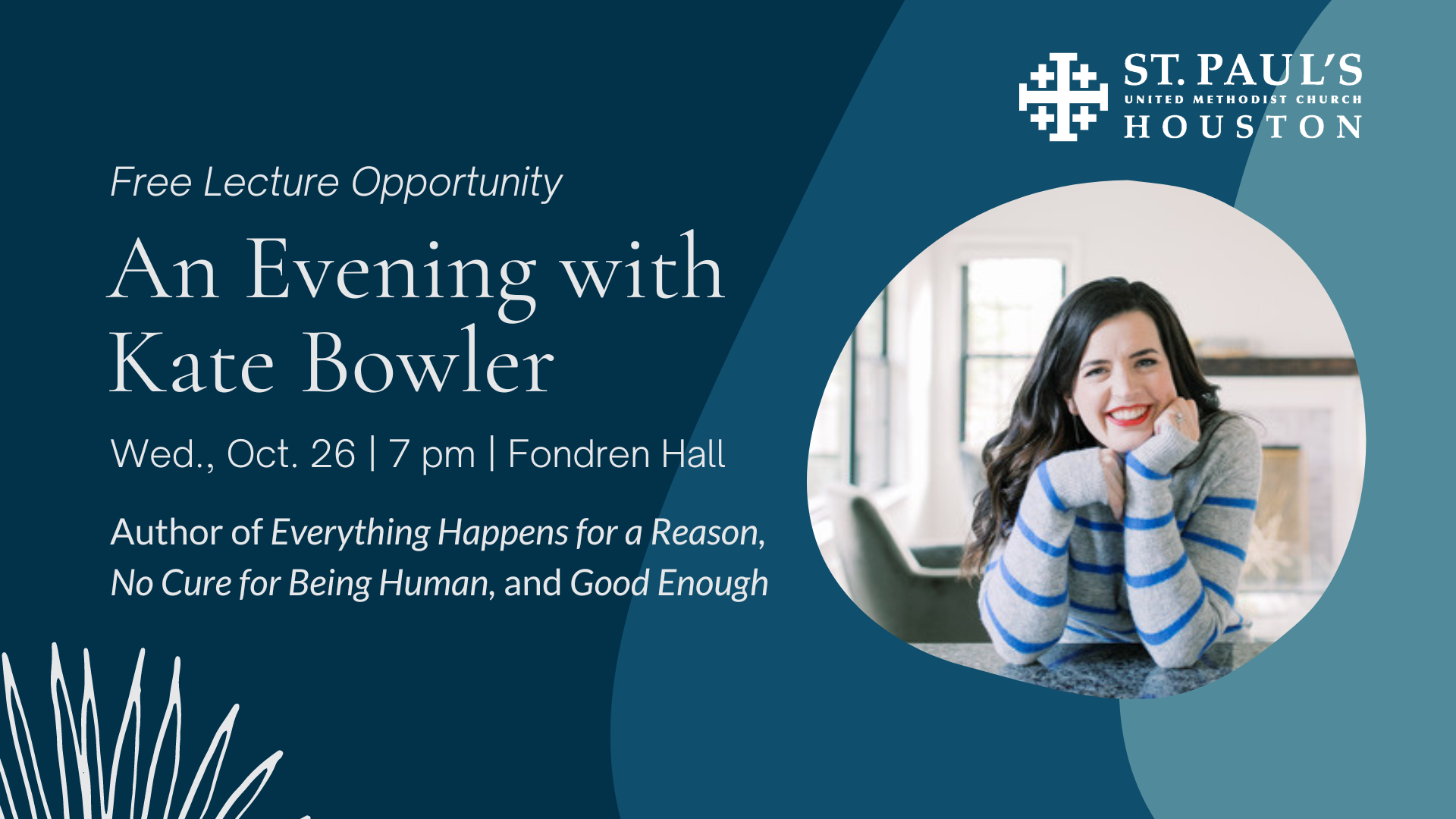 ST. PAUL'S
UNITED METHODIST CHURCH
HOUSTON

Free Lecture Opportunity

An Evening with Kate Bowler

Wed., Oct. 26 | 7 pm | Fondren Hall

Author of Everything Happens for a Reason, No Cure for Being Human, and Good Enough